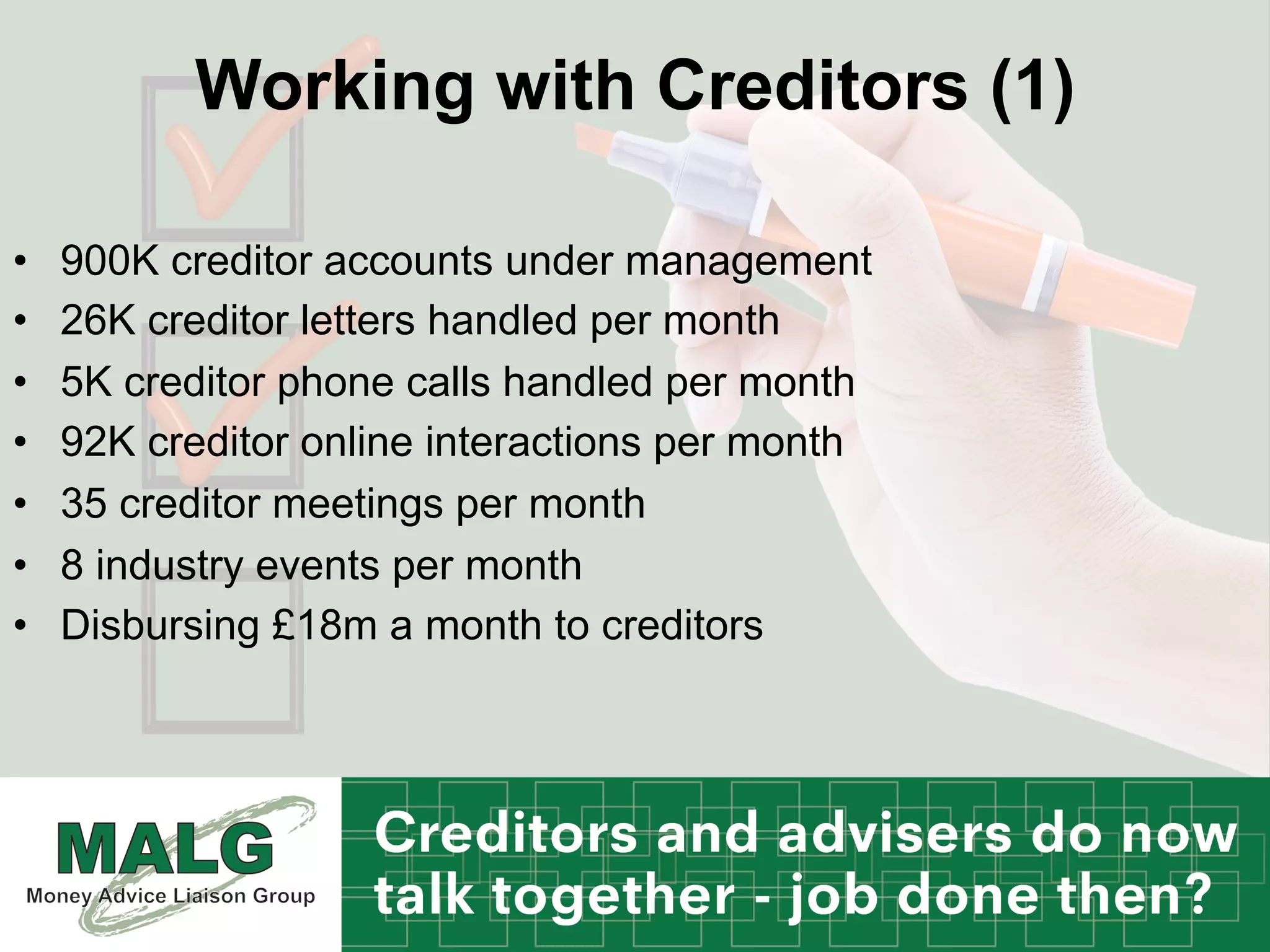 Working with Creditors (1)

• 900K creditor accounts under management
• 26K creditor letters handled per month
• 5K creditor phone calls handled per month
• 92K creditor online interactions per month
• 35 creditor meetings per month
• 8 industry events per month
• Disbursing £18m a month to creditors

MALG
Money Advice Liaison Group

Creditors and advisers do now talk together - job done then?